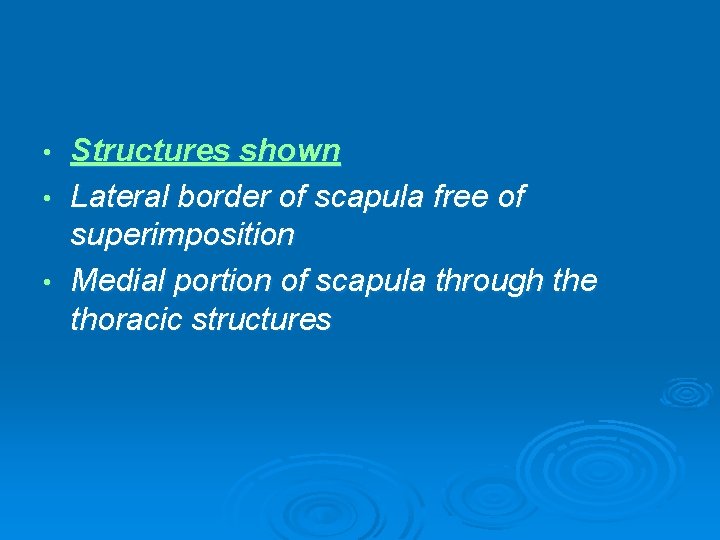 • Structures shown
• Lateral border of scapula free of superimposition
• Medial portion of scapula through the thoracic structures